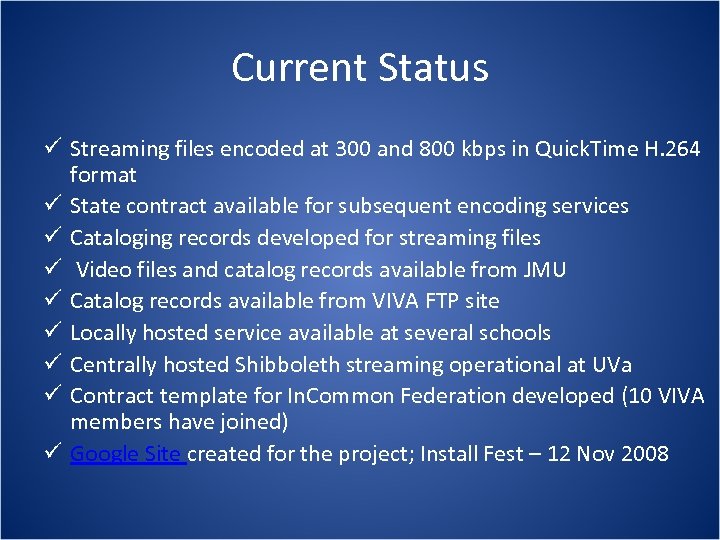 Current Status

✓ Streaming files encoded at 300 and 800 kbps in QuickTime H.264 format
✓ State contract available for subsequent encoding services
✓ Cataloging records developed for streaming files
✓ Video files and catalog records available from JMU
✓ Catalog records available from VIVA FTP site
✓ Locally hosted service available at several schools
✓ Centrally hosted Shibboleth streaming operational at UVa
✓ Contract template for InCommon Federation developed (10 VIVA members have joined)
✓ Google Site created for the project; Install Fest – 12 Nov 2008